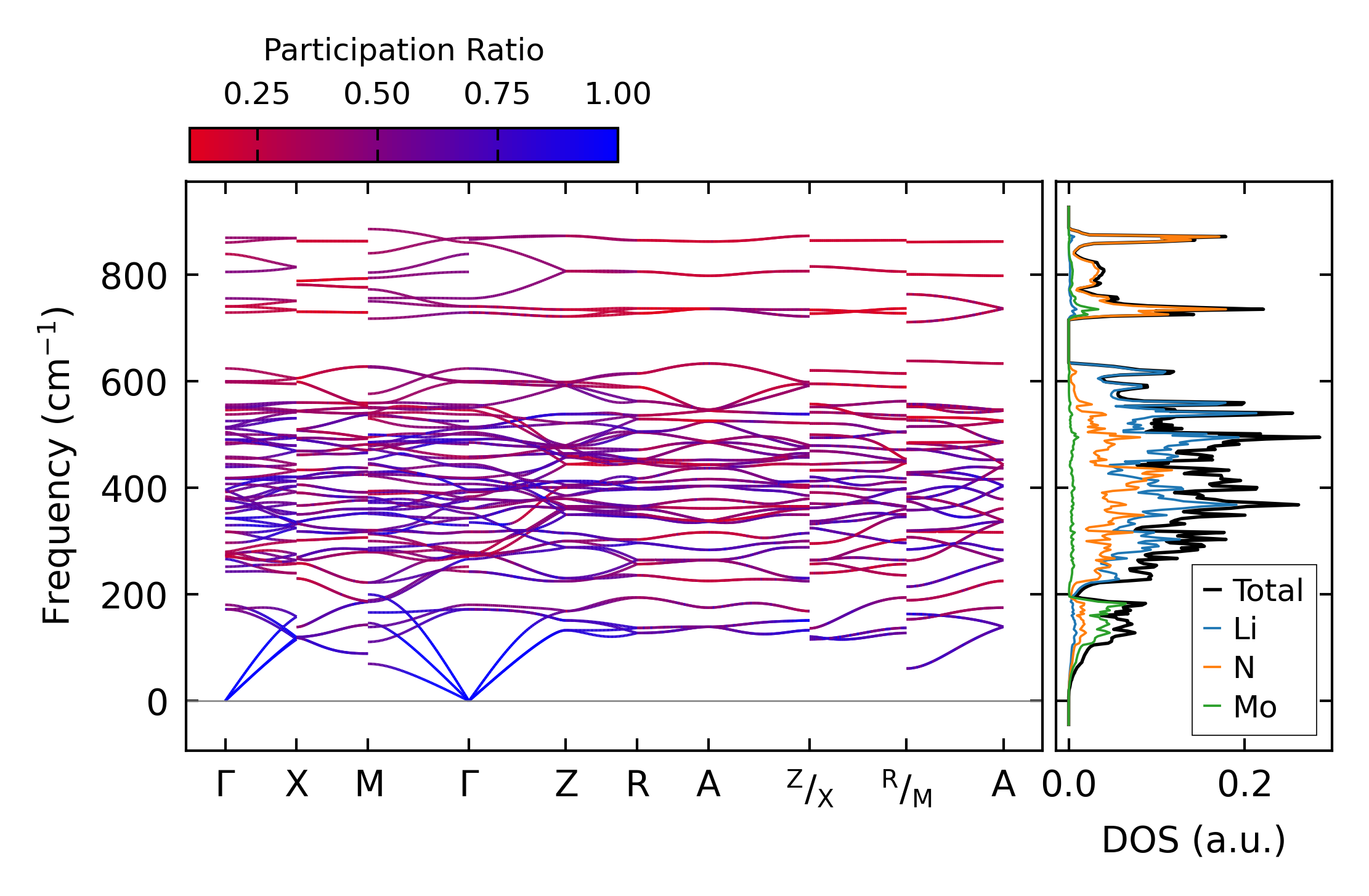 Participation Ratio

0.25 0.50 0.75 1.00

Frequency ($cm^{-1}$)

800
600
400
200
0

Γ X M Γ Z R A $^{Z}/_{X}$ $^{R}/_{M}$ A

0.0 0.2

DOS (a.u.)

Total
Li
N
Mo